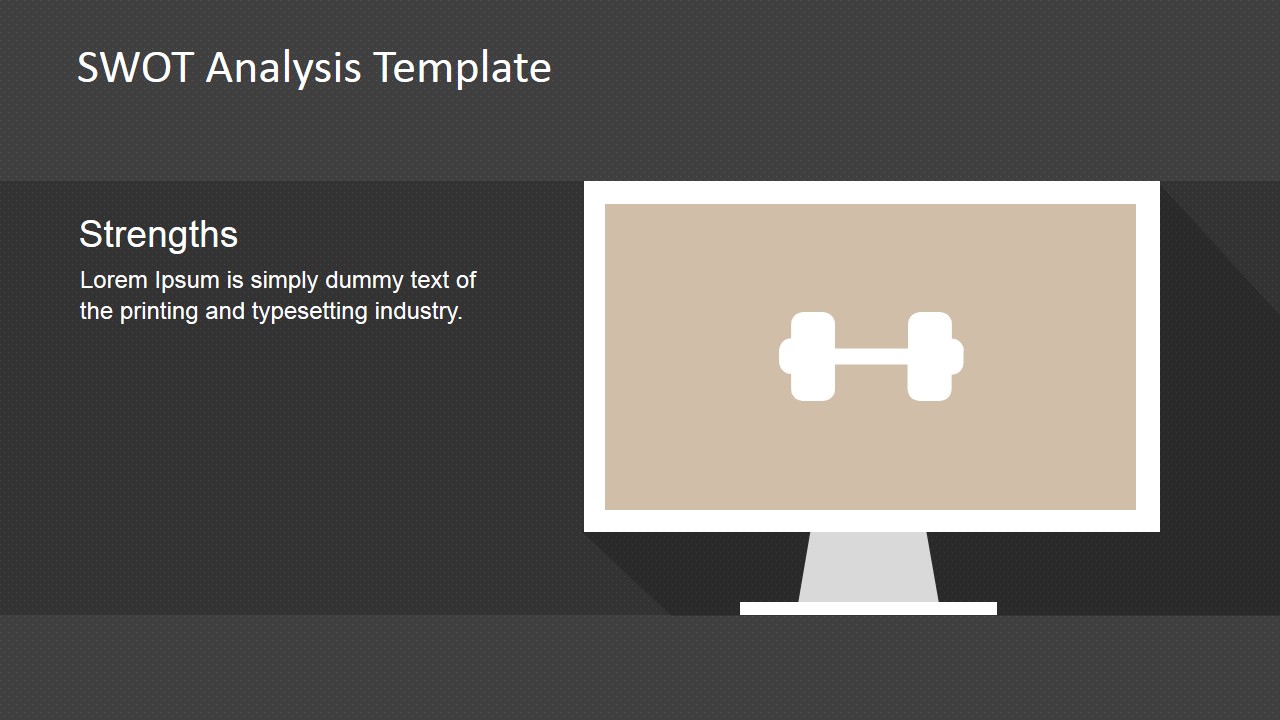 SWOT Analysis Template

Strengths

Lorem Ipsum is simply dummy text of the printing and typesetting industry.